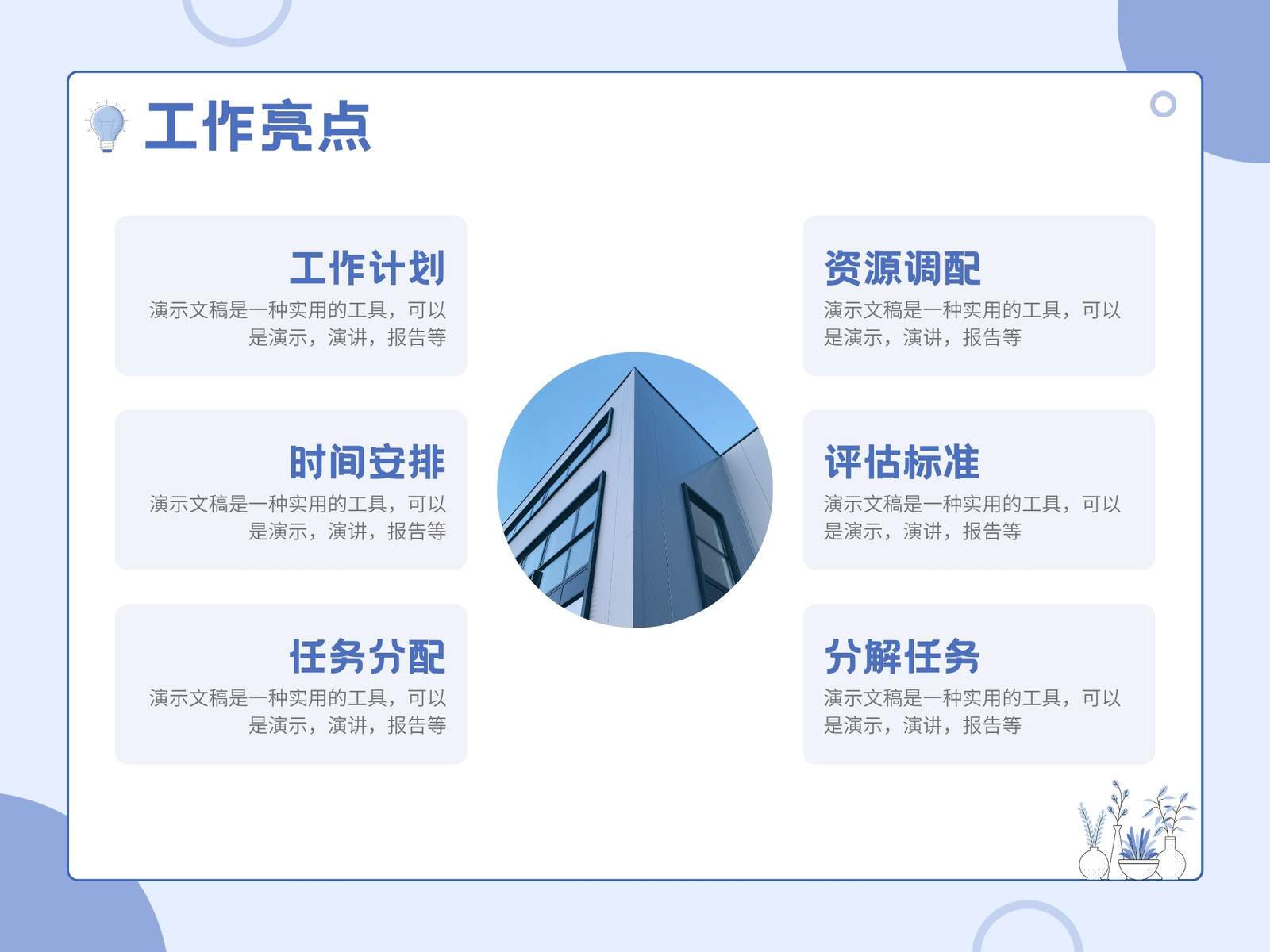 工作亮点

工作计划
演示文稿是一种实用的工具，可以是演示，演讲，报告等

时间安排
演示文稿是一种实用的工具，可以是演示，演讲，报告等

任务分配
演示文稿是一种实用的工具，可以是演示，演讲，报告等

资源调配
演示文稿是一种实用的工具，可以是演示，演讲，报告等

评估标准
演示文稿是一种实用的工具，可以是演示，演讲，报告等

分解任务
演示文稿是一种实用的工具，可以是演示，演讲，报告等